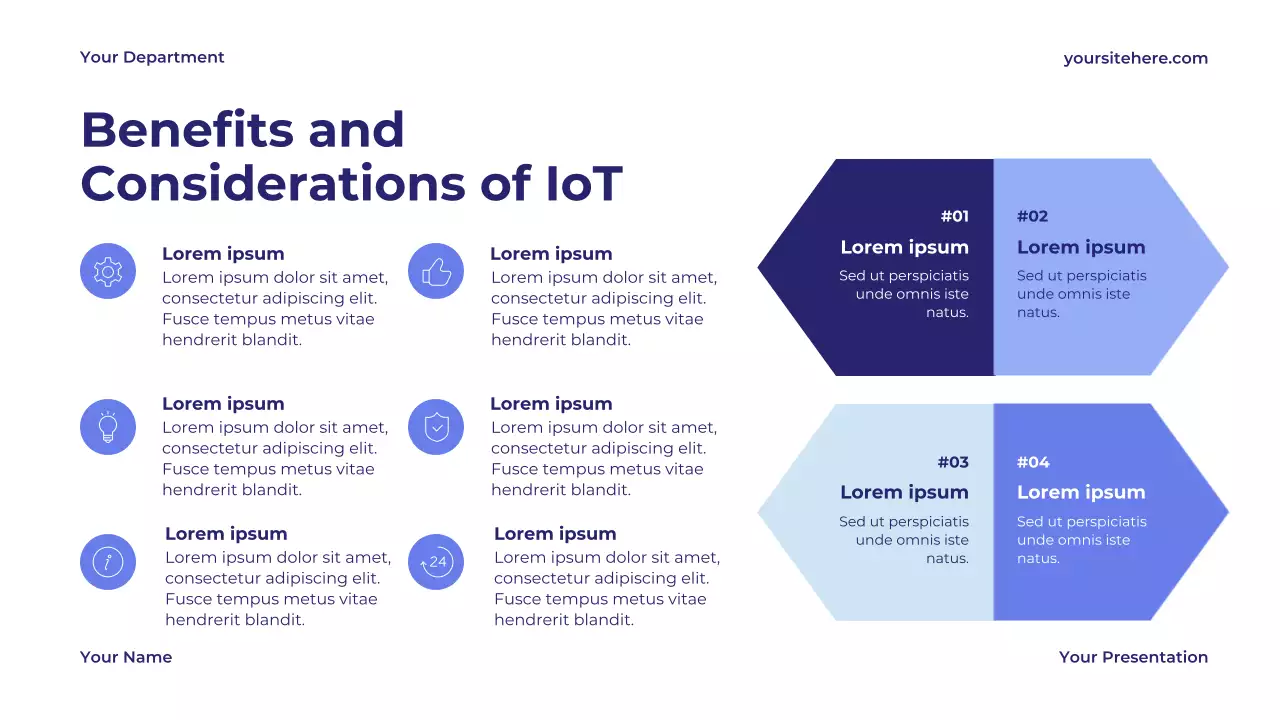 Your Department

yoursitehere.com

Benefits and Considerations of IoT

Lorem ipsum
Lorem ipsum dolor sit amet, consectetur adipiscing elit. Fusce tempus metus vitae hendrerit blandit.

Lorem ipsum
Lorem ipsum dolor sit amet, consectetur adipiscing elit. Fusce tempus metus vitae hendrerit blandit.

Lorem ipsum
Lorem ipsum dolor sit amet, consectetur adipiscing elit. Fusce tempus metus vitae hendrerit blandit.

Lorem ipsum
Lorem ipsum dolor sit amet, consectetur adipiscing elit. Fusce tempus metus vitae hendrerit blandit.

Lorem ipsum
Lorem ipsum dolor sit amet, consectetur adipiscing elit. Fusce tempus metus vitae hendrerit blandit.

24

Lorem ipsum
Lorem ipsum dolor sit amet, consectetur adipiscing elit. Fusce tempus metus vitae hendrerit blandit.

#01
Lorem ipsum
Sed ut perspiciatis unde omnis iste natus.

#02
Lorem ipsum
Sed ut perspiciatis unde omnis iste natus.

#03
Lorem ipsum
Sed ut perspiciatis unde omnis iste natus.

#04
Lorem ipsum
Sed ut perspiciatis unde omnis iste natus.

Your Name

Your Presentation